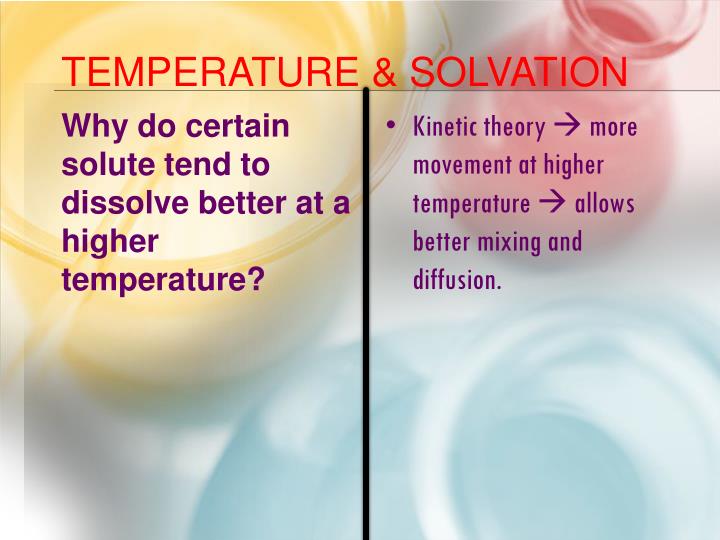 TEMPERATURE & SOLVATION

Why do certain solute tend to dissolve better at a higher temperature?

• Kinetic theory → more movement at higher temperature → allows better mixing and diffusion.